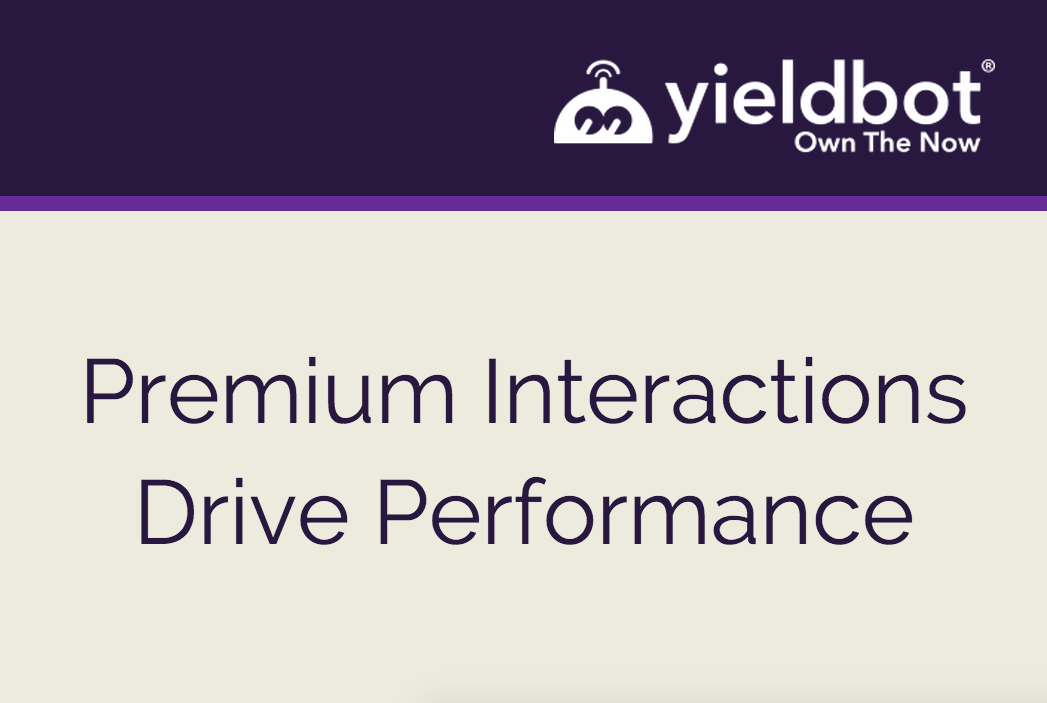 yieldbot®
Own The Now

Premium Interactions Drive Performance